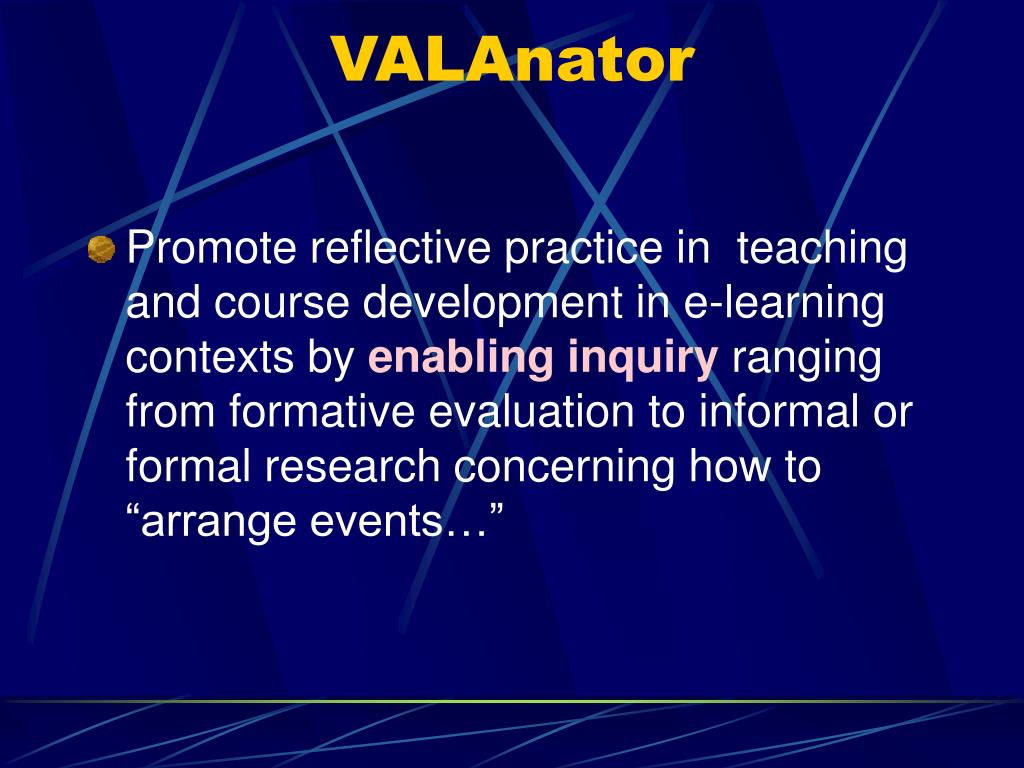 VALAnator

Promote reflective practice in teaching and course development in e-learning contexts by enabling inquiry ranging from formative evaluation to informal or formal research concerning how to “arrange events…”